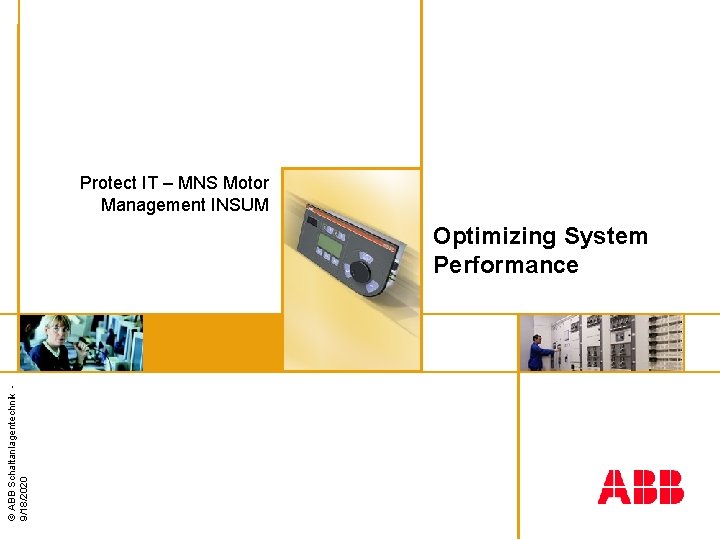 Protect IT – MNS Motor Management INSUM

Optimizing System Performance

© ABB Schaltanlagentechnik - 9/18/2020

ABB